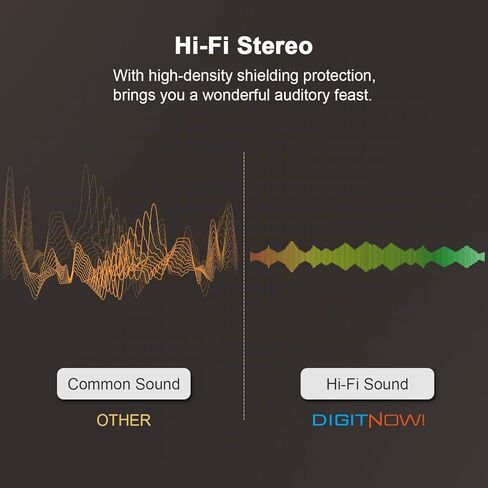 Hi-Fi Stereo

With high-density shielding protection, brings you a wonderful auditory feast.

Common Sound

OTHER

Hi-Fi Sound

DIGITNOW!